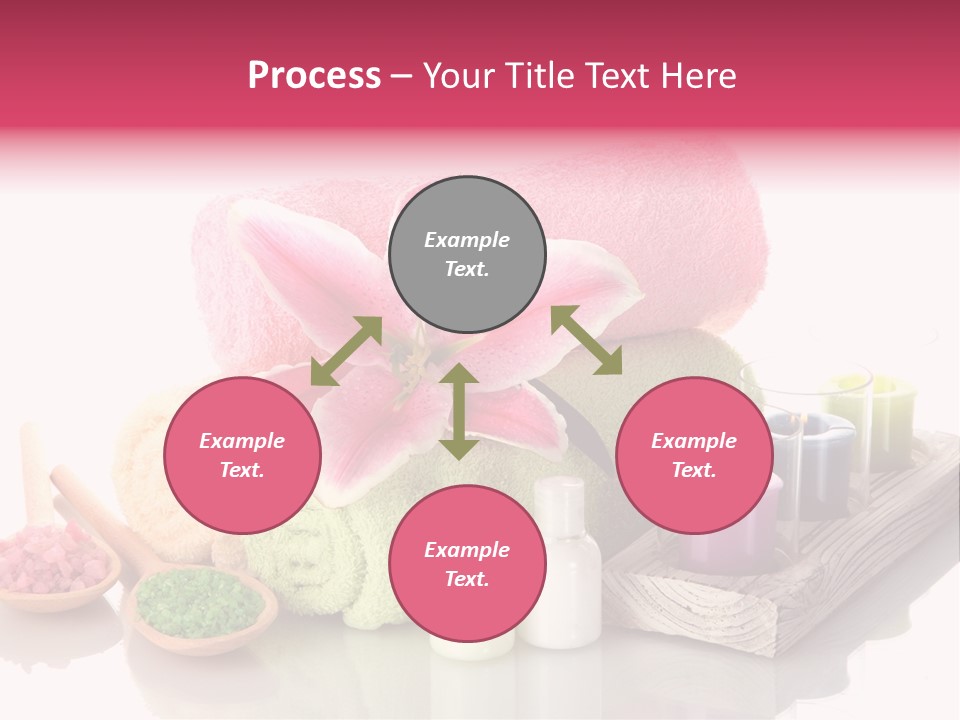 Process – Your Title Text Here

Example Text.

Example Text.

Example Text.

Example Text.